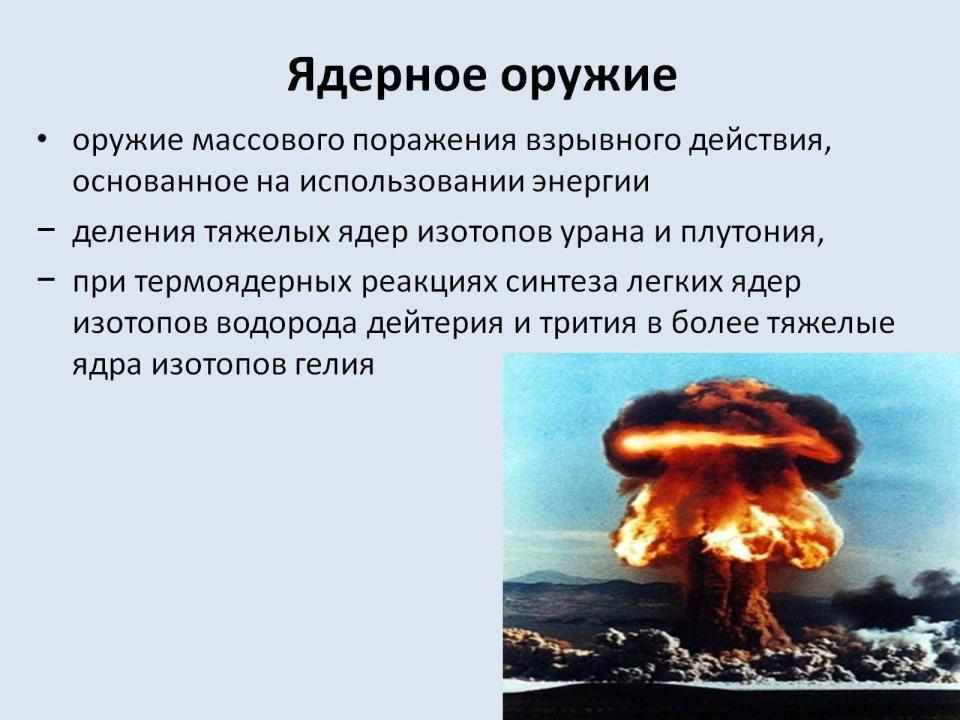 Ядерное оружие

• оружие массового поражения взрывного действия, основанное на использовании энергии

− деления тяжелых ядер изотопов урана и плутония,

− при термоядерных реакциях синтеза легких ядер изотопов водорода дейтерия и трития в более тяжелые ядра изотопов гелия